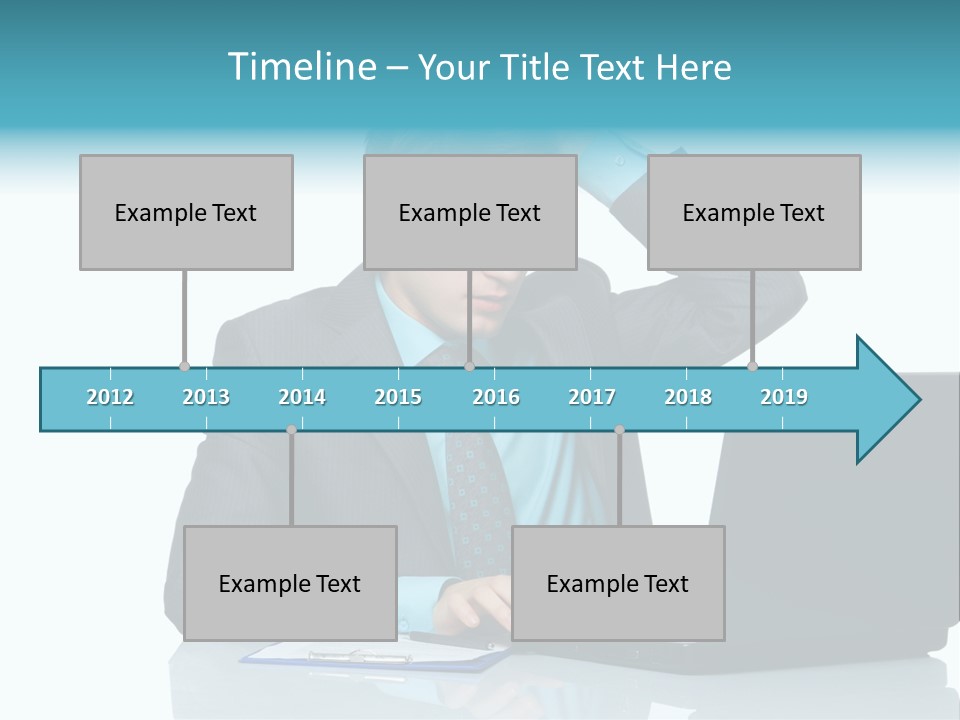 Timeline – Your Title Text Here

Example Text

Example Text

Example Text

2012 2013 2014 2015 2016 2017 2018 2019

Example Text

Example Text